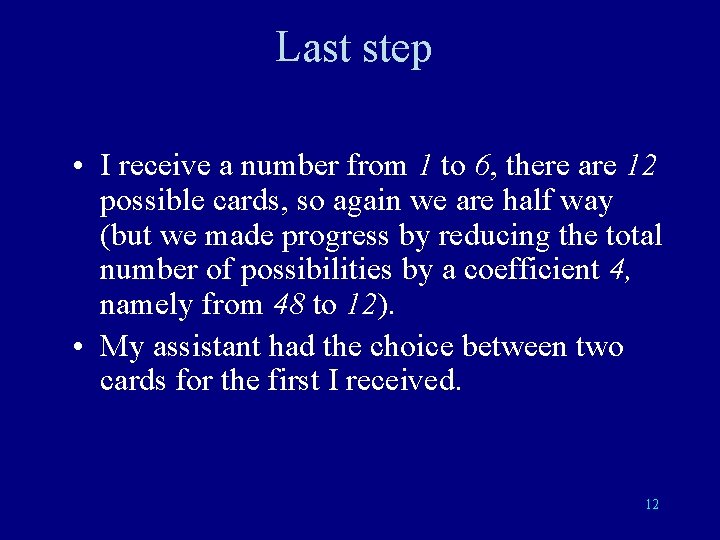 Last step

• I receive a number from 1 to 6, there are 12 possible cards, so again we are half way (but we made progress by reducing the total number of possibilities by a coefficient 4, namely from 48 to 12).

• My assistant had the choice between two cards for the first I received.

12